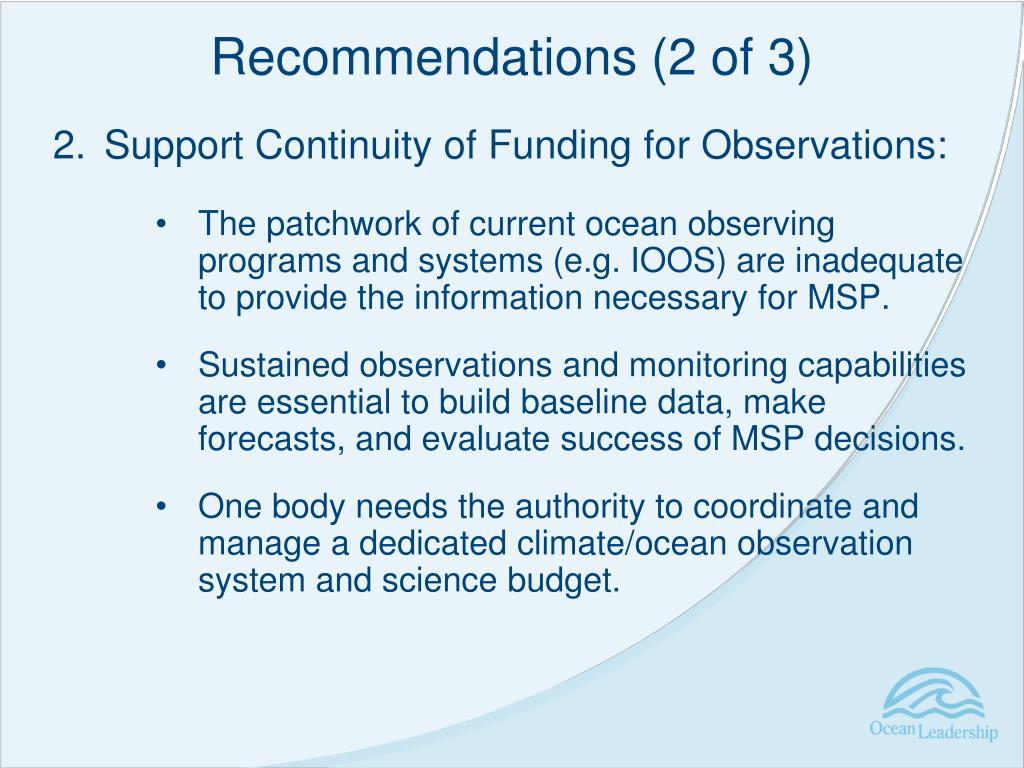 Recommendations (2 of 3)

2. Support Continuity of Funding for Observations:

• The patchwork of current ocean observing programs and systems (e.g. IOOS) are inadequate to provide the information necessary for MSP.

• Sustained observations and monitoring capabilities are essential to build baseline data, make forecasts, and evaluate success of MSP decisions.

• One body needs the authority to coordinate and manage a dedicated climate/ocean observation system and science budget.

Ocean Leadership